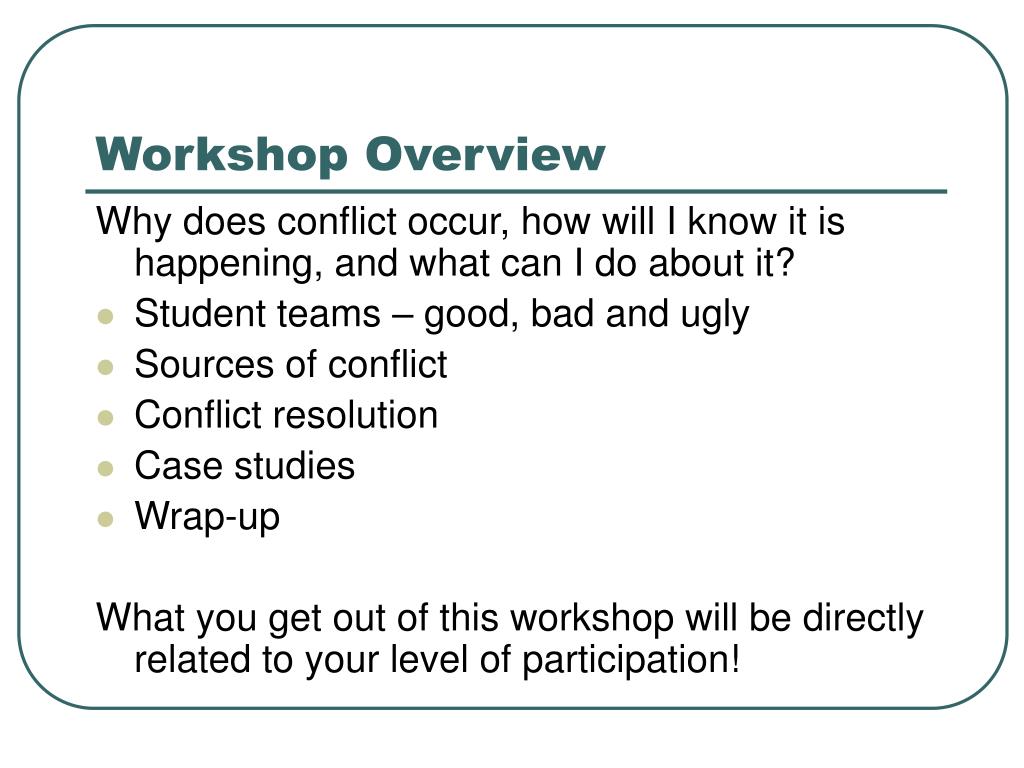 Workshop Overview

Why does conflict occur, how will I know it is happening, and what can I do about it?

- Student teams – good, bad and ugly
- Sources of conflict
- Conflict resolution
- Case studies
- Wrap-up

What you get out of this workshop will be directly related to your level of participation!